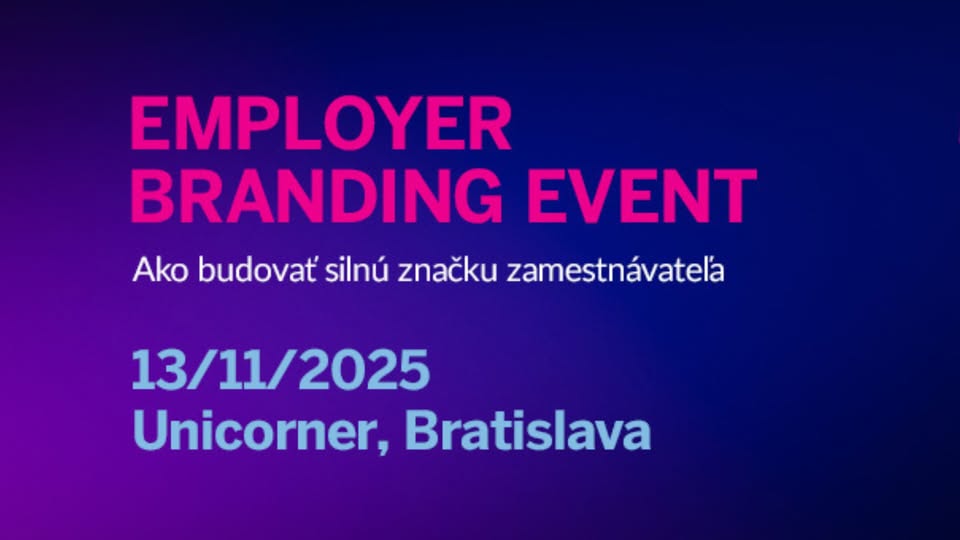 EMPLOYER
BRANDING EVENT

Ako budovať silnú značku zamestnávateľa

13/11/2025
Unicorner, Bratislava